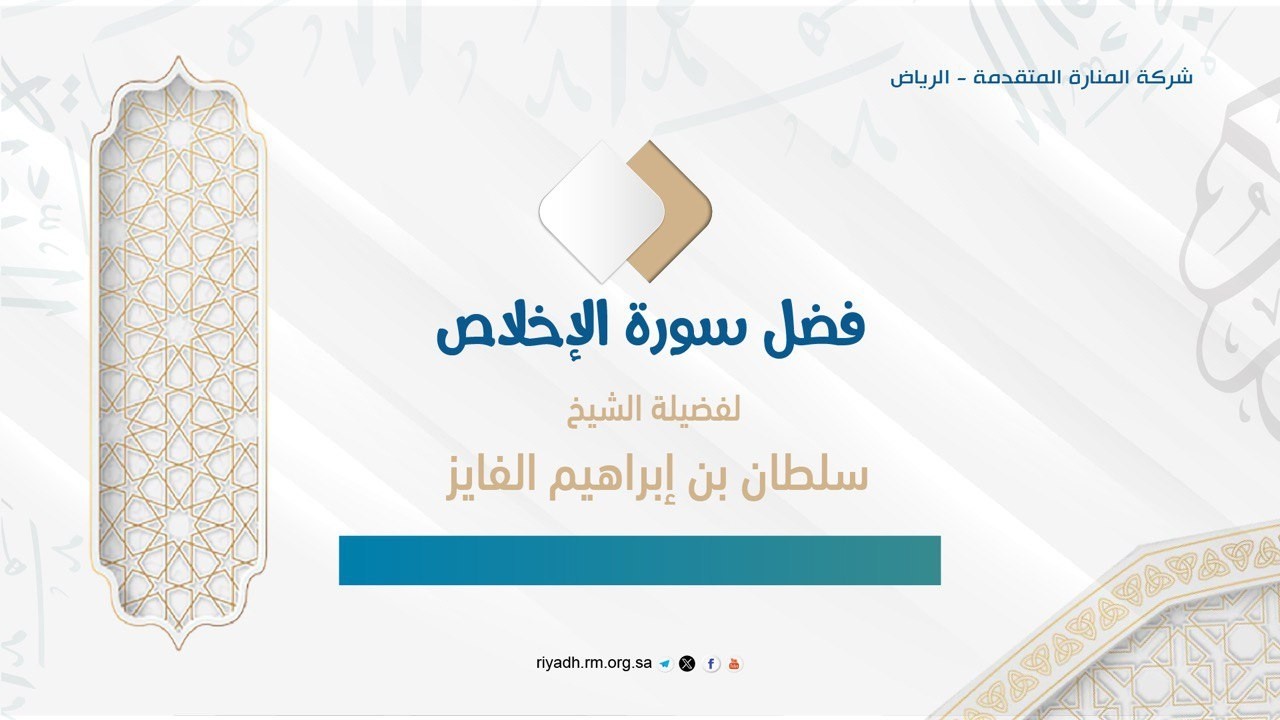 شركة المنارة المتقدمة - الرياض

فضل سورة الإخلاص

لفضيلة الشيخ

سلطان بن إبراهيم الفايز

riyadh.rm.org.sa